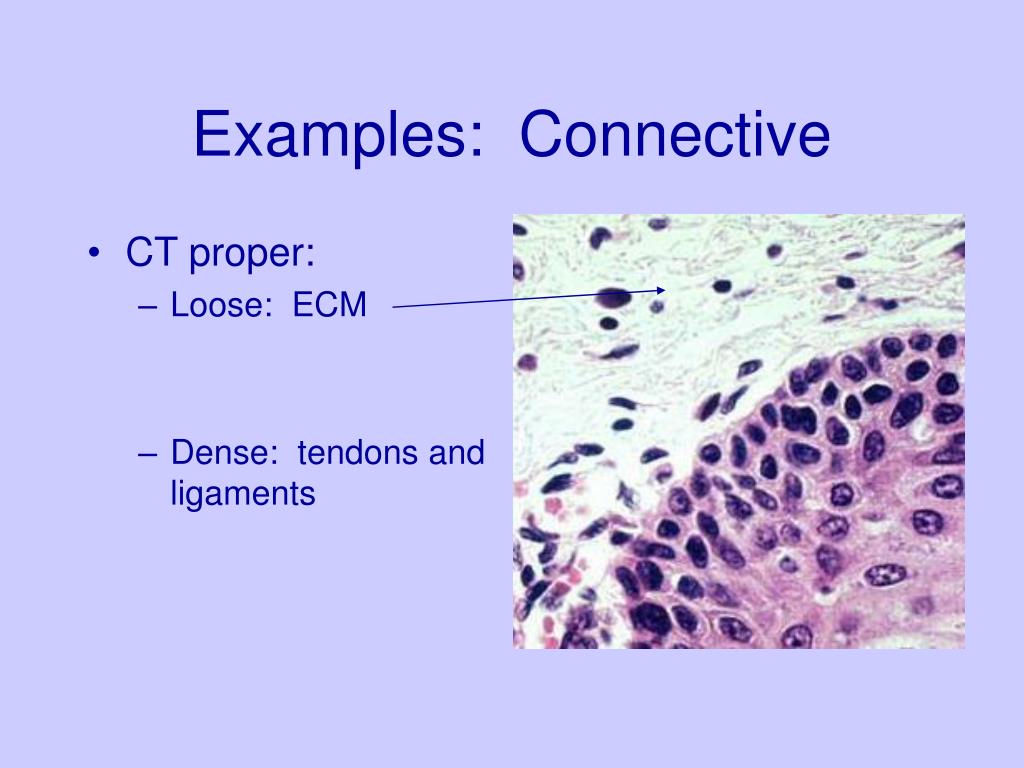 Examples: Connective

• CT proper:
– Loose: ECM

– Dense: tendons and ligaments